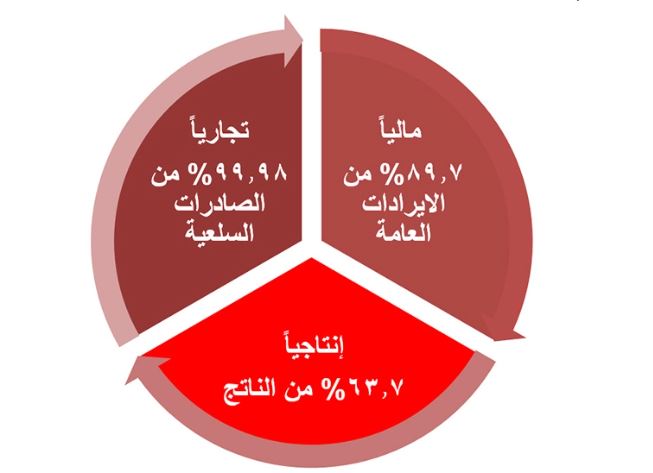 مالياً
٨٩,٧% من
الايرادات
العامة

تجارياً
٩٩,٩٨% من
الصادرات
السلعية

إنتاجياً
٦٣,٧% من الناتج